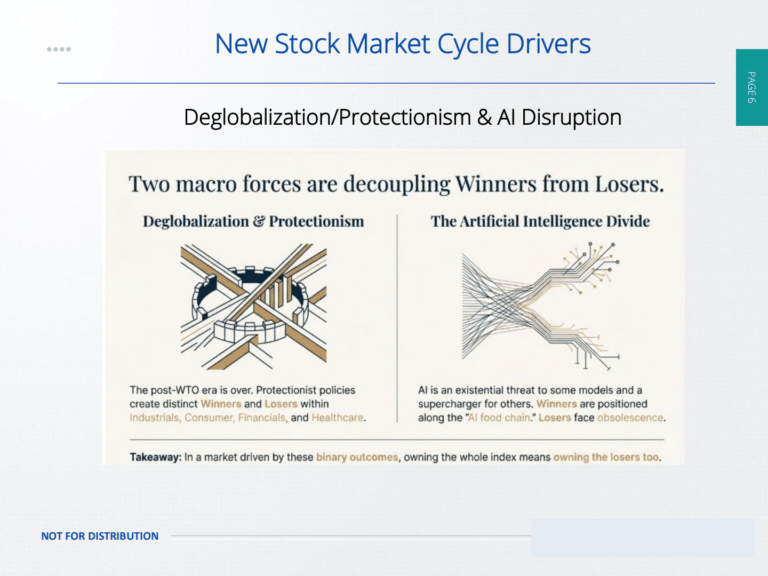 New Stock Market Cycle Drivers

PAGE 6

Deglobalization/Protectionism & AI Disruption

Two macro forces are decoupling Winners from Losers.

Deglobalization & Protectionism

The post-WTO era is over. Protectionist policies create distinct Winners and Losers within Industrials, Consumer, Financials, and Healthcare.

The Artificial Intelligence Divide

AI is an existential threat to some models and a supercharger for others. Winners are positioned along the "AI food chain." Losers face obsolescence.

Takeaway: In a market driven by these binary outcomes, owning the whole index means owning the losers too.

NOT FOR DISTRIBUTION